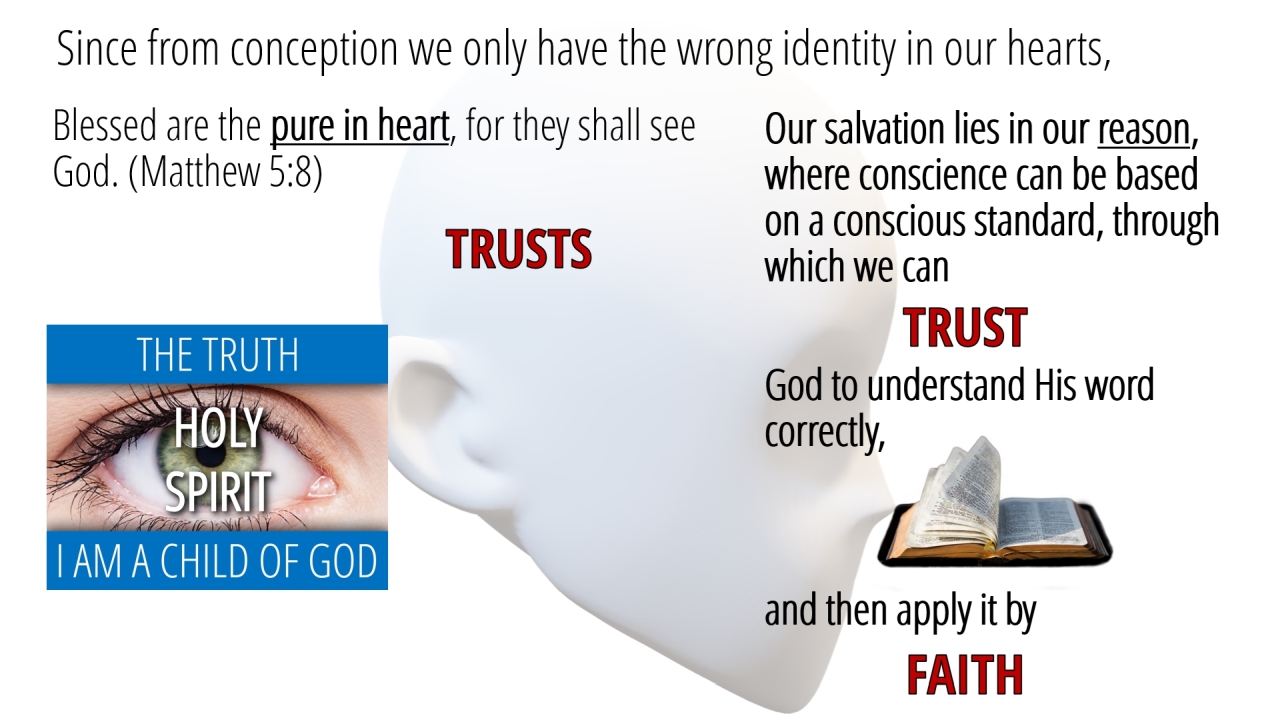 Since from conception we only have the wrong identity in our hearts,

Blessed are the pure in heart, for they shall see God. (Matthew 5:8)

TRUSTS

THE TRUTH

HOLY SPIRIT

I AM A CHILD OF GOD

Our salvation lies in our reason, where conscience can be based on a conscious standard, through which we can

TRUST

God to understand His word correctly,

and then apply it by

FAITH